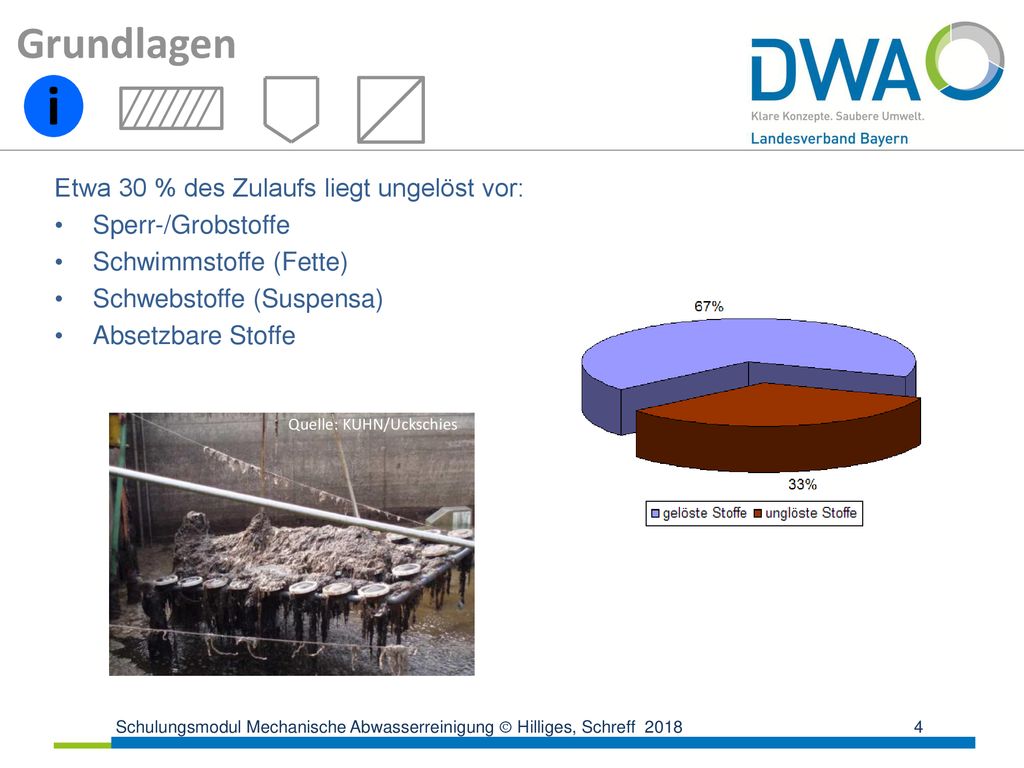 Grundlagen

i

DWA
Klare Konzepte. Saubere Umwelt.
Landesverband Bayern

Etwa 30 % des Zulaufs liegt ungelöst vor:
• Sperr-/Grobstoffe
• Schwimmstoffe (Fette)
• Schwebstoffe (Suspensa)
• Absetzbare Stoffe

Quelle: KUHN/Uckschies

67%
33%
gelöste Stoffe
unglöste Stoffe

Schulungsmodul Mechanische Abwasserreinigung © Hilliges, Schreff 2018
4